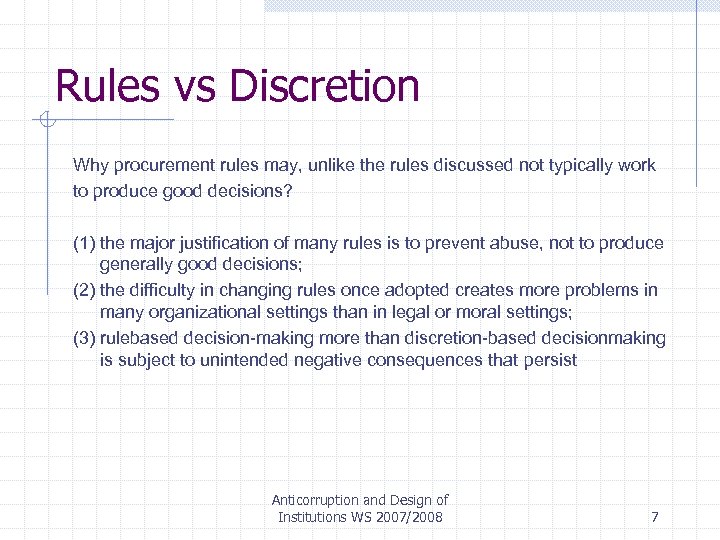 Rules vs Discretion

Why procurement rules may, unlike the rules discussed not typically work to produce good decisions?

(1) the major justification of many rules is to prevent abuse, not to produce generally good decisions;
(2) the difficulty in changing rules once adopted creates more problems in many organizational settings than in legal or moral settings;
(3) rulebased decision-making more than discretion-based decisionmaking is subject to unintended negative consequences that persist

Anticorruption and Design of Institutions WS 2007/2008

7